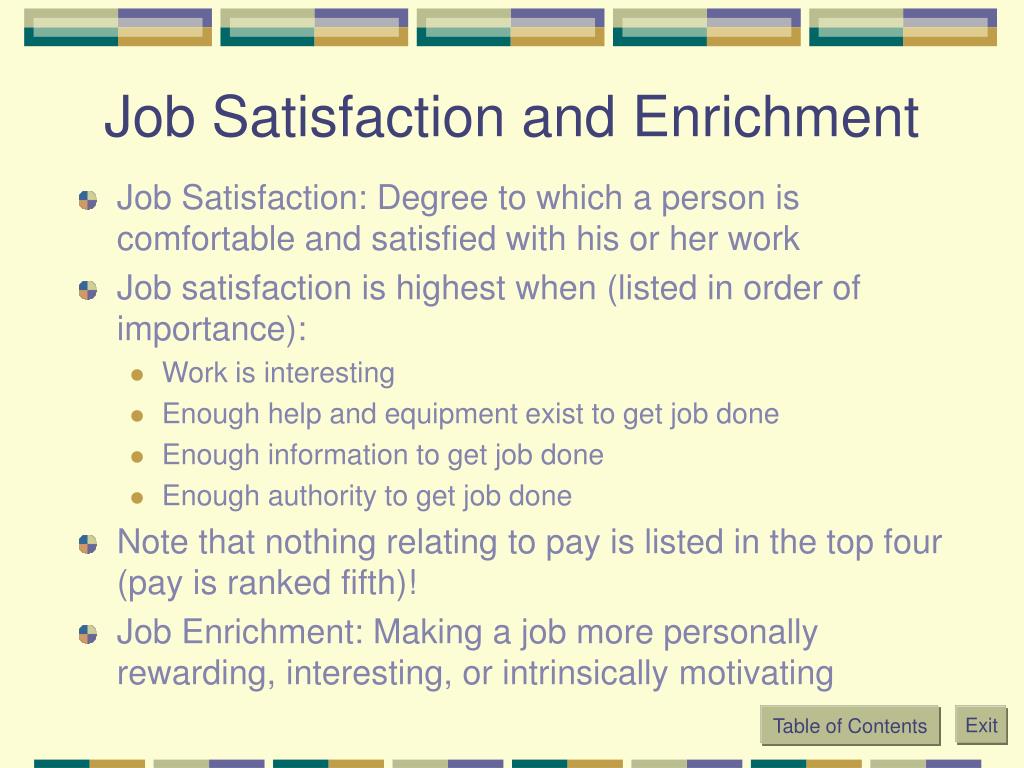 Job Satisfaction and Enrichment

Job Satisfaction: Degree to which a person is comfortable and satisfied with his or her work

Job satisfaction is highest when (listed in order of importance):

Work is interesting

Enough help and equipment exist to get job done

Enough information to get job done

Enough authority to get job done

Note that nothing relating to pay is listed in the top four (pay is ranked fifth)!

Job Enrichment: Making a job more personally rewarding, interesting, or intrinsically motivating

Table of Contents

Exit